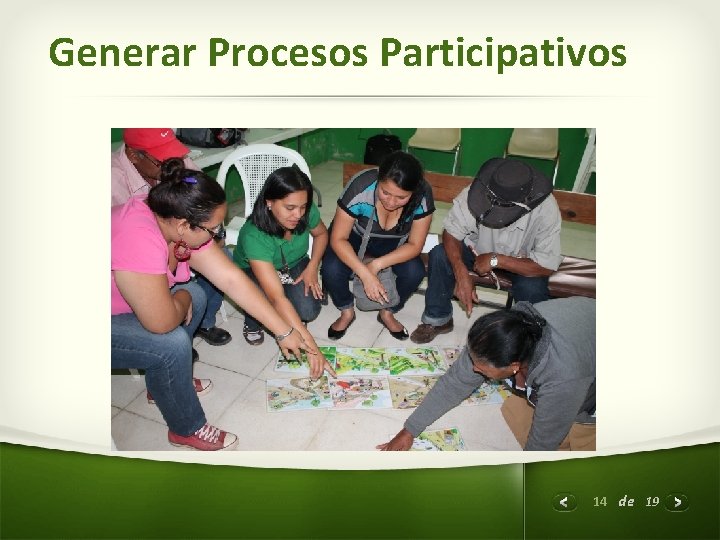 Generar Procesos Participativos

14 de 19